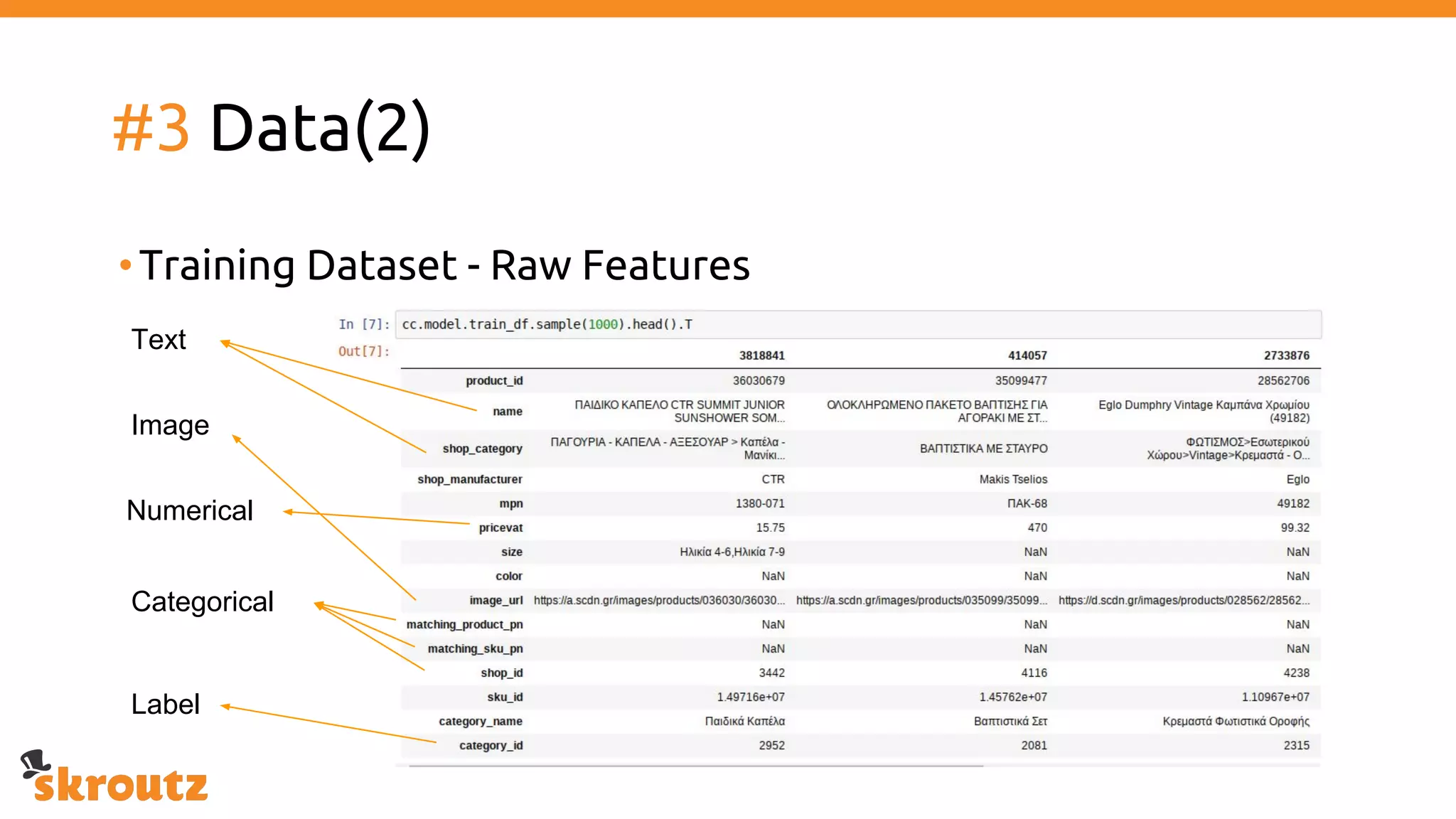 #3 Data(2)

• Training Dataset - Raw Features

Text

Image

Numerical

Categorical

Label

In [7]: cc.model.train_df.sample(1000).head().T

Out[7]:

| | 3818841 | 414057 | 2733876 |
|---|---|---|---|
| product_id | 36030679 | 35099477 | 28562706 |
| name | ΠΑΙΔΙΚΟ ΚΑΠΕΛΟ CTR SUMMIT JUNIOR SUNSHOWER SOM... | ΟΛΟΚΛΗΡΩΜΕΝΟ ΠΑΚΕΤΟ ΒΑΠΤΙΣΗΣ ΓΙΑ ΑΓΟΡΑΚΙ ΜΕ ΣΤ... | Eglo Dumphry Vintage Καμπάνα Χρωμίου (49182) |
| shop_category | ΠΑΓΟΥΡΙΑ - ΚΑΠΕΛΑ - ΑΞΕΣΟΥΑΡ > Καπέλα - Μανίκι... | ΒΑΠΤΙΣΤΙΚΑ ΜΕ ΣΤΑΥΡΟ | ΦΩΤΙΣΜΟΣ>Εσωτερικού Χώρου>Vintage>Κρεμαστά - Ο... |
| shop_manufacturer | CTR | Makis Tselios | Eglo |
| mpn | 1380-071 | ΠΑΚ-68 | 49182 |
| pricevat | 15.75 | 470 | 99.32 |
| size | Ηλικία 4-6,Ηλικία 7-9 | NaN | NaN |
| color | NaN | NaN | NaN |
| image_url | https://a.scdn.gr/images/products/036030/36030... | https://a.scdn.gr/images/products/035099/35099... | https://d.scdn.gr/images/products/028562/28562... |
| matching_product_pn | NaN | NaN | NaN |
| matching_sku_pn | NaN | NaN | NaN |
| shop_id | 3442 | 4116 | 4238 |
| sku_id | 1.49716e+07 | 1.45762e+07 | 1.10967e+07 |
| category_name | Παιδικά Καπέλα | Βαπτιστικά Σετ | Κρεμαστά Φωτιστικά Οροφής |
| category_id | 2952 | 2081 | 2315 |

skroutz